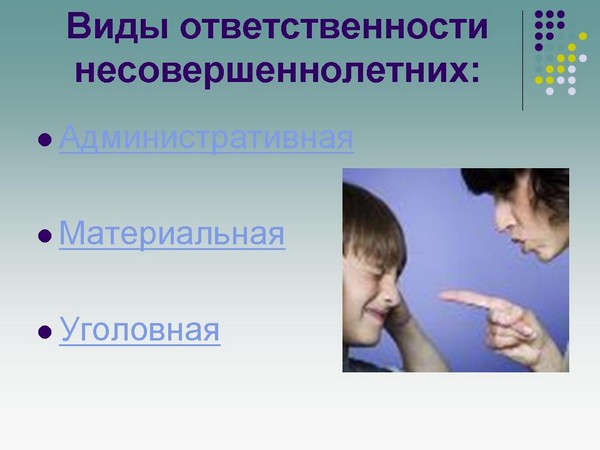 Виды ответственности несовершеннолетних:

Административная

Материальная

Уголовная